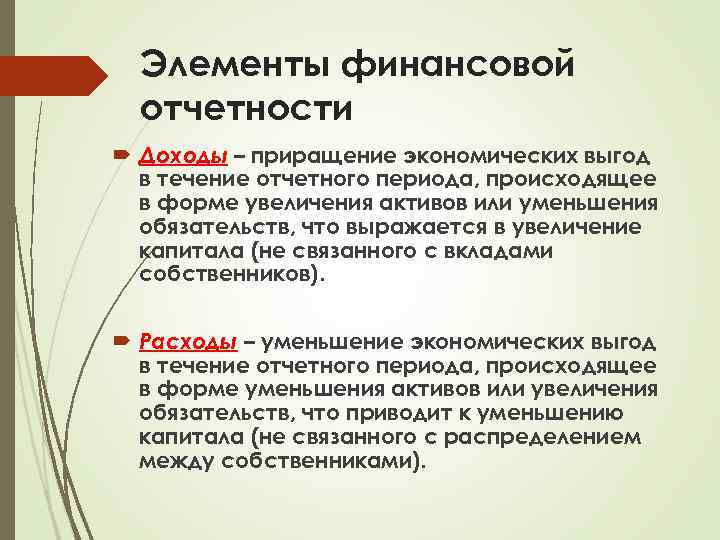 Элементы финансовой отчетности

Доходы – приращение экономических выгод в течение отчетного периода, происходящее в форме увеличения активов или уменьшения обязательств, что выражается в увеличение капитала (не связанного с вкладами собственников).

Расходы – уменьшение экономических выгод в течение отчетного периода, происходящее в форме уменьшения активов или увеличения обязательств, что приводит к уменьшению капитала (не связанного с распределением между собственниками).